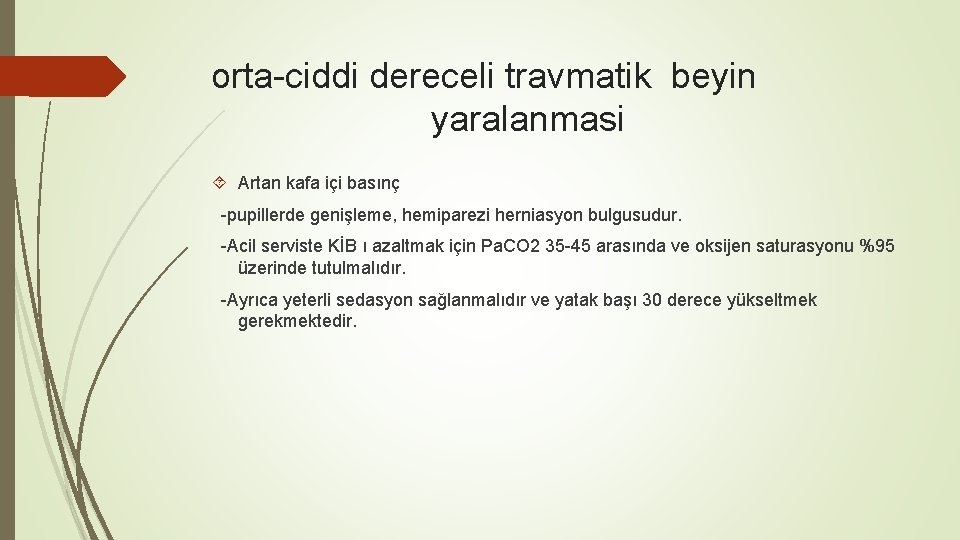 orta-ciddi dereceli travmatik beyin yaralanmasi

Artan kafa içi basınç

-pupillerde genişleme, hemiparezi herniasyon bulgusudur.

-Acil serviste KİB ı azaltmak için Pa.CO2 35-45 arasında ve oksijen saturasyonu %95 üzerinde tutulmalıdır.

-Ayrıca yeterli sedasyon sağlanmalıdır ve yatak başı 30 derece yükseltmek gerekmektedir.